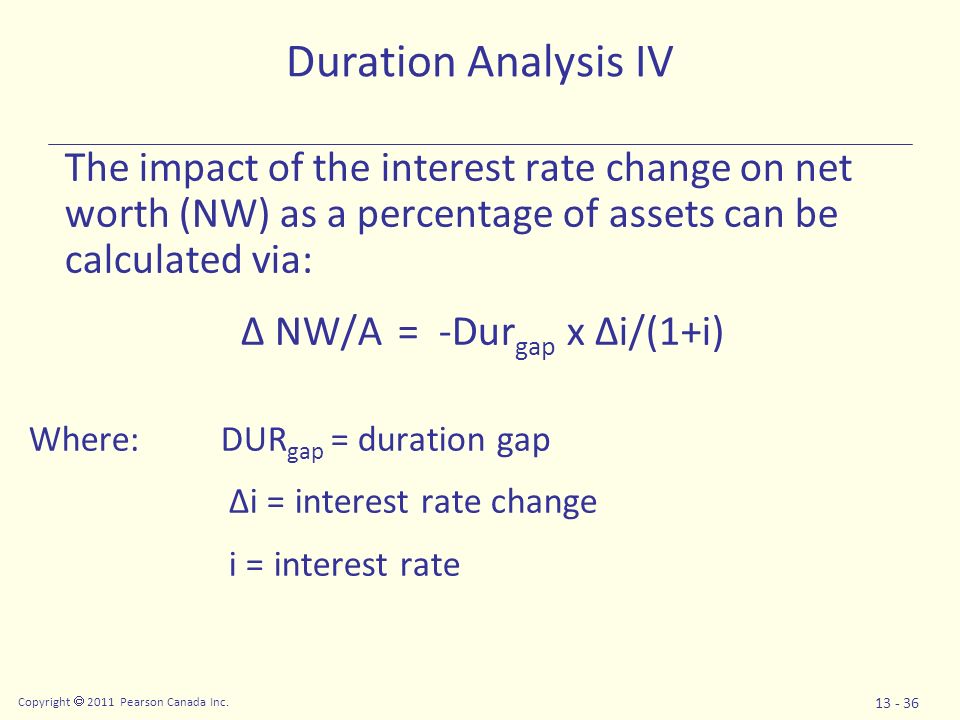 Duration Analysis IV

The impact of the interest rate change on net worth (NW) as a percentage of assets can be calculated via:

$\Delta$ NW/A = -Dur$_{gap}$ x $\Delta$i/(1+i)

Where: DUR$_{gap}$ = duration gap

$\Delta$i = interest rate change

i = interest rate

Copyright © 2011 Pearson Canada Inc.

13 - 36